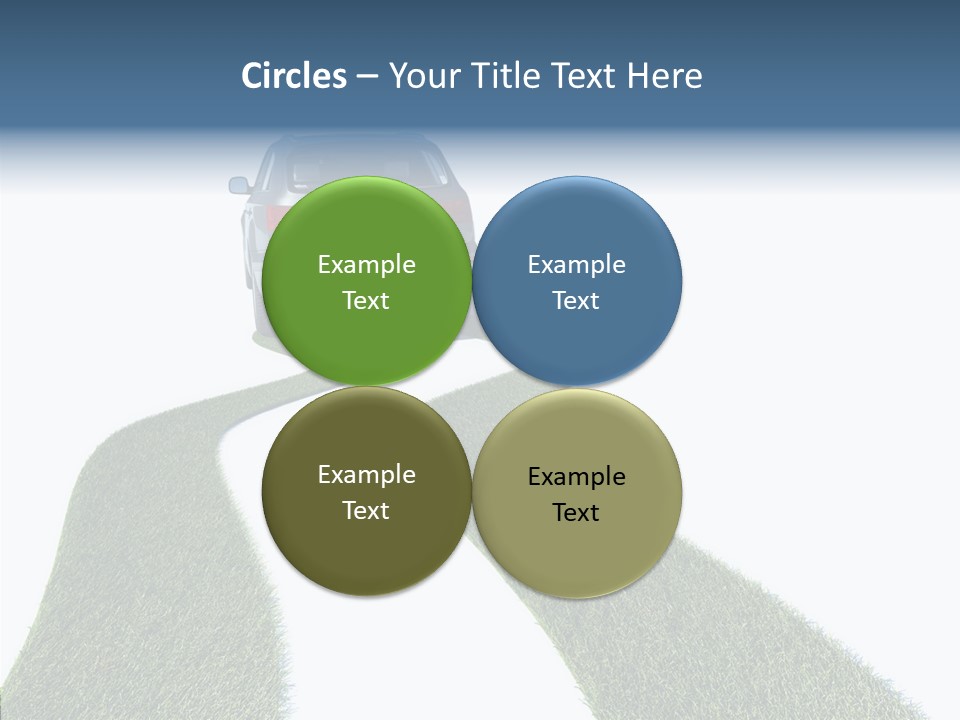 Circles – Your Title Text Here

Example Text

Example Text

Example Text

Example Text